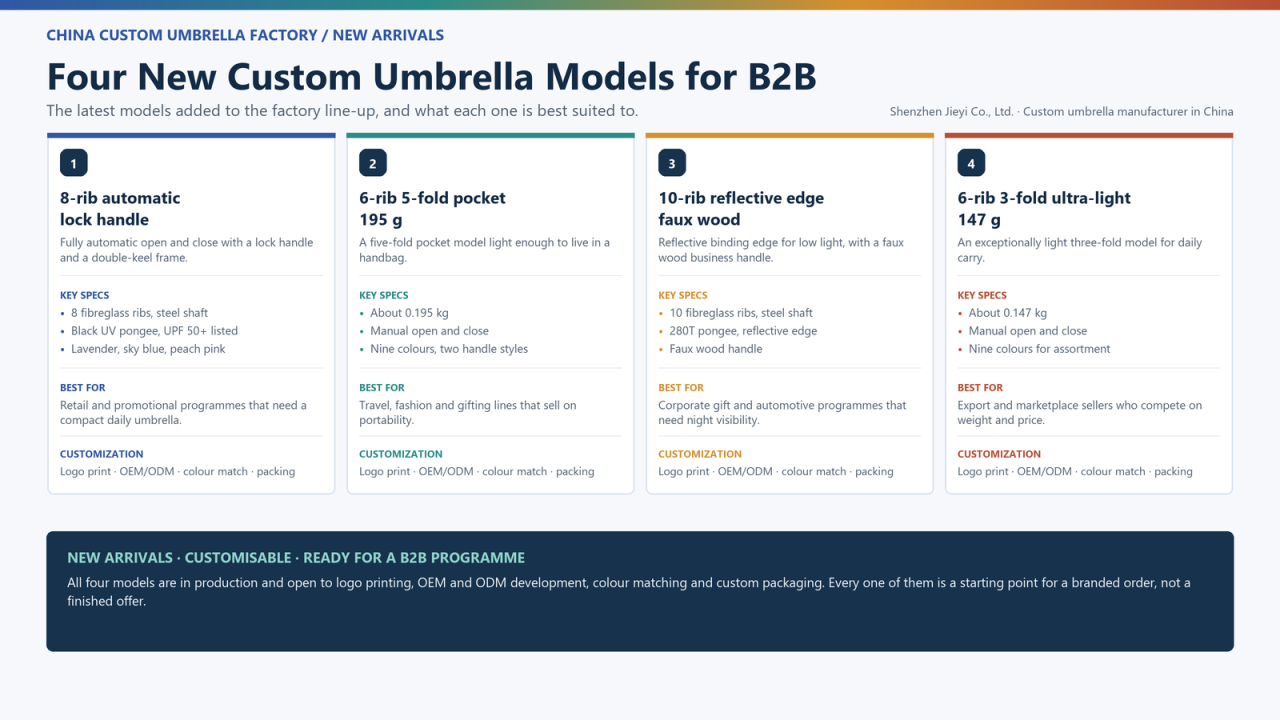 CHINA CUSTOM UMBRELLA FACTORY / NEW ARRIVALS

Four New Custom Umbrella Models for B2B

The latest models added to the factory line-up, and what each one is best suited to.

Shenzhen Jieyi Co., Ltd. · Custom umbrella manufacturer in China

1

8-rib automatic
lock handle

Fully automatic open and close with a lock handle and a double-keel frame.

KEY SPECS
• 8 fibreglass ribs, steel shaft
• Black UV pongee, UPF 50+ listed
• Lavender, sky blue, peach pink

BEST FOR
Retail and promotional programmes that need a compact daily umbrella.

CUSTOMIZATION
Logo print · OEM/ODM · colour match · packing

2

6-rib 5-fold pocket
195 g

A five-fold pocket model light enough to live in a handbag.

KEY SPECS
• About 0.195 kg
• Manual open and close
• Nine colours, two handle styles

BEST FOR
Travel, fashion and gifting lines that sell on portability.

CUSTOMIZATION
Logo print · OEM/ODM · colour match · packing

3

10-rib reflective edge
faux wood

Reflective binding edge for low light, with a faux wood business handle.

KEY SPECS
• 10 fibreglass ribs, steel shaft
• 280T pongee, reflective edge
• Faux wood handle

BEST FOR
Corporate gift and automotive programmes that need night visibility.

CUSTOMIZATION
Logo print · OEM/ODM · colour match · packing

4

6-rib 3-fold ultra-light
147 g

An exceptionally light three-fold model for daily carry.

KEY SPECS
• About 0.147 kg
• Manual open and close
• Nine colours for assortment

BEST FOR
Export and marketplace sellers who compete on weight and price.

CUSTOMIZATION
Logo print · OEM/ODM · colour match · packing

NEW ARRIVALS · CUSTOMISABLE · READY FOR A B2B PROGRAMME

All four models are in production and open to logo printing, OEM and ODM development, colour matching and custom packaging. Every one of them is a starting point for a branded order, not a finished offer.